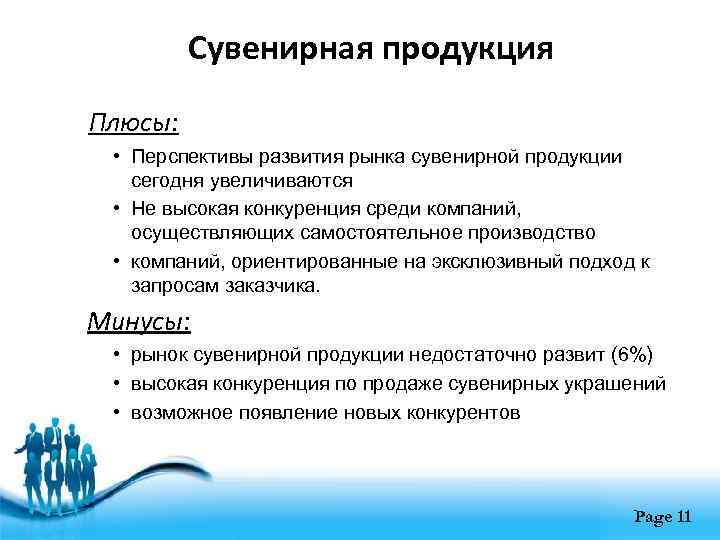 Сувенирная продукция

Плюсы:

• Перспективы развития рынка сувенирной продукции сегодня увеличиваются
• Не высокая конкуренция среди компаний, осуществляющих самостоятельное производство
• компаний, ориентированные на эксклюзивный подход к запросам заказчика.

Минусы:

• рынок сувенирной продукции недостаточно развит (6%)
• высокая конкуренция по продаже сувенирных украшений
• возможное появление новых конкурентов

Page 11